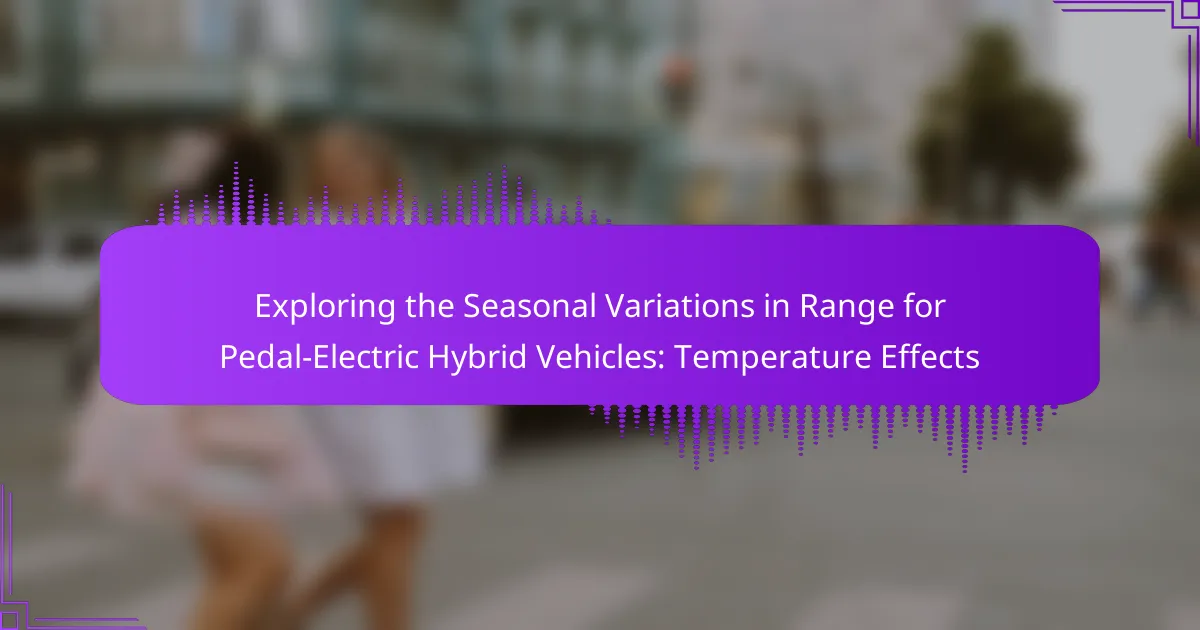 Exploring the Seasonal Variations in Range for Pedal-Electric Hybrid Vehicles: Temperature Effects